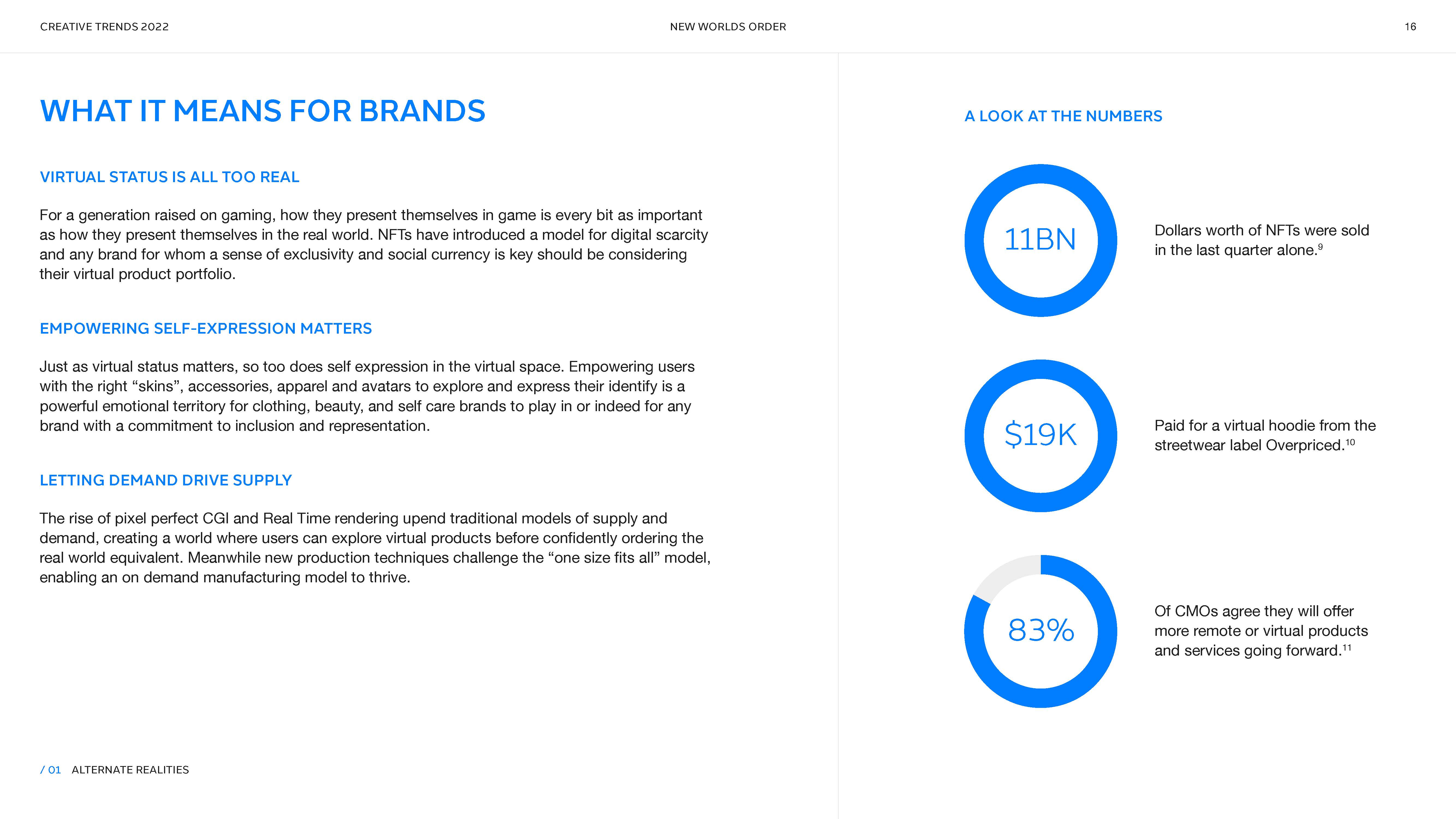 CREATIVE TRENDS 2022

NEW WORLDS ORDER

16

WHAT IT MEANS FOR BRANDS

VIRTUAL STATUS IS ALL TOO REAL

For a generation raised on gaming, how they present themselves in game is every bit as important as how they present themselves in the real world. NFTs have introduced a model for digital scarcity and any brand for whom a sense of exclusivity and social currency is key should be considering their virtual product portfolio.

EMPOWERING SELF-EXPRESSION MATTERS

Just as virtual status matters, so too does self expression in the virtual space. Empowering users with the right “skins”, accessories, apparel and avatars to explore and express their identify is a powerful emotional territory for clothing, beauty, and self care brands to play in or indeed for any brand with a commitment to inclusion and representation.

LETTING DEMAND DRIVE SUPPLY

The rise of pixel perfect CGI and Real Time rendering upend traditional models of supply and demand, creating a world where users can explore virtual products before confidently ordering the real world equivalent. Meanwhile new production techniques challenge the “one size fits all” model, enabling an on demand manufacturing model to thrive.

/ 01 ALTERNATE REALITIES

A LOOK AT THE NUMBERS

11BN

Dollars worth of NFTs were sold in the last quarter alone.$^{9}$

$19K

Paid for a virtual hoodie from the streetwear label Overpriced.$^{10}$

83%

Of CMOs agree they will offer more remote or virtual products and services going forward.$^{11}$